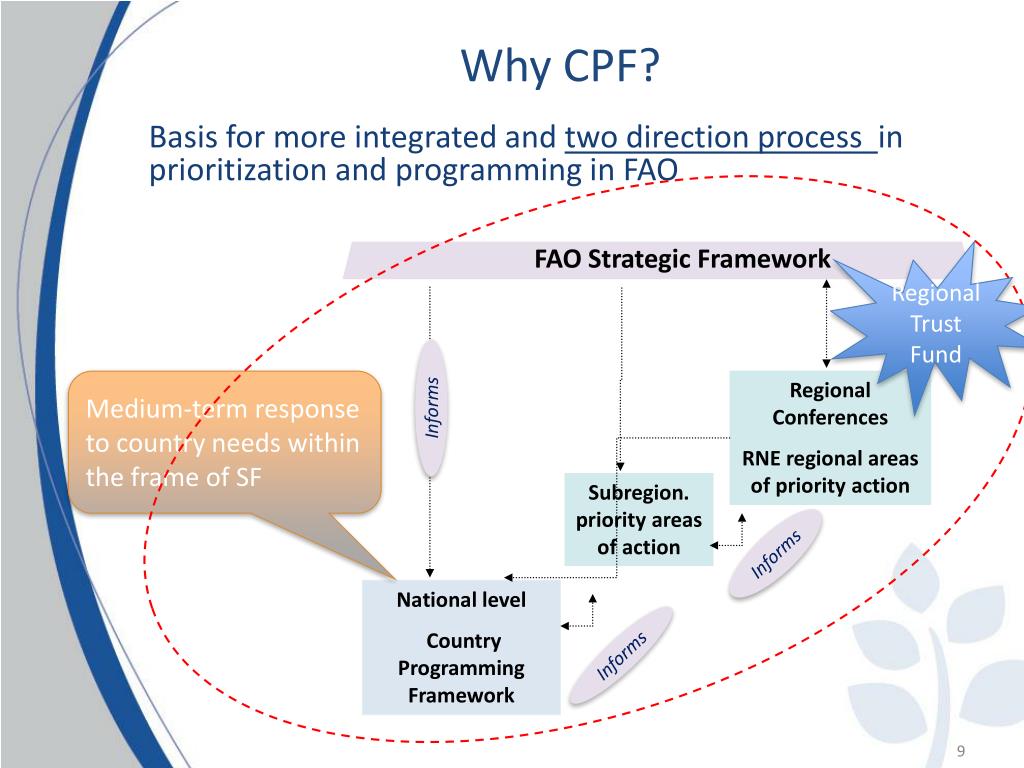 Why CPF?

Basis for more integrated and two direction process in prioritization and programming in FAO

FAO Strategic Framework

Regional Trust Fund

Medium-term response to country needs within the frame of SF

Informs

Regional Conferences

RNE regional areas of priority action

Subregion. priority areas of action

Informs

National level

Country Programming Framework

Informs

9